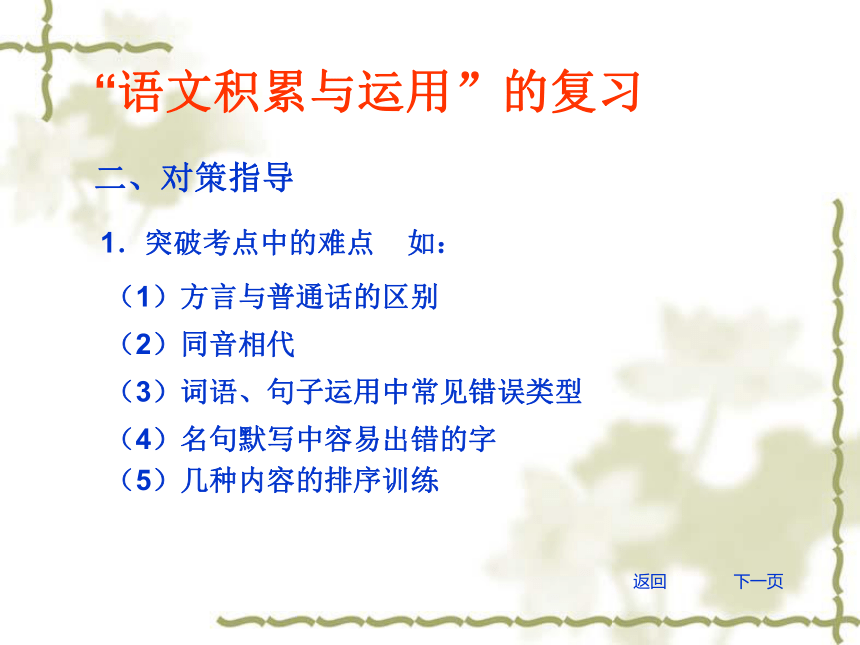 “语文积累与运用”的复习

二、对策指导

1．突破考点中的难点　如：

（1）方言与普通话的区别

（2）同音相代

（3）词语、句子运用中常见错误类型

（4）名句默写中容易出错的字

（5）几种内容的排序训练

返回　下一页